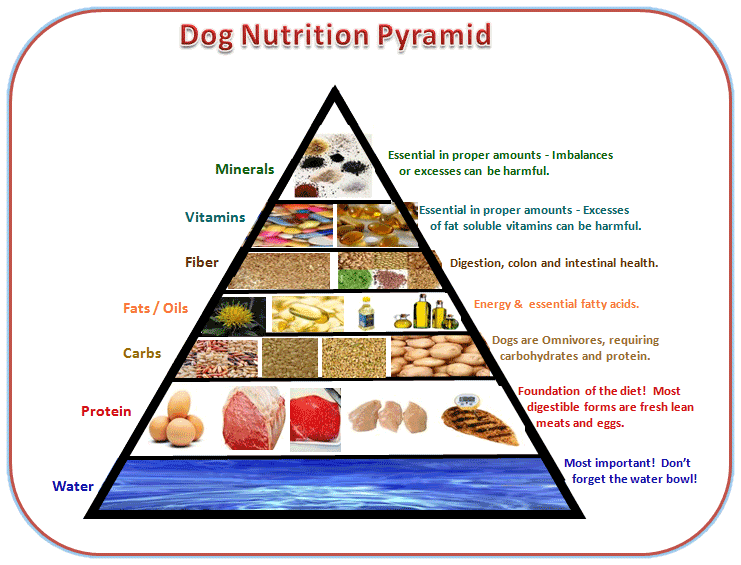 Dog Nutrition Pyramid

Minerals

Essential in proper amounts - Imbalances or excesses can be harmful.

Vitamins

Essential in proper amounts - Excesses of fat soluble vitamins can be harmful.

Fiber

Digestion, colon and intestinal health.

Fats / Oils

Energy & essential fatty acids.

Carbs

Dogs are Omnivores, requiring carbohydrates and protein.

Protein

Foundation of the diet! Most digestible forms are fresh lean meats and eggs.

Water

Most important! Don't forget the water bowl!